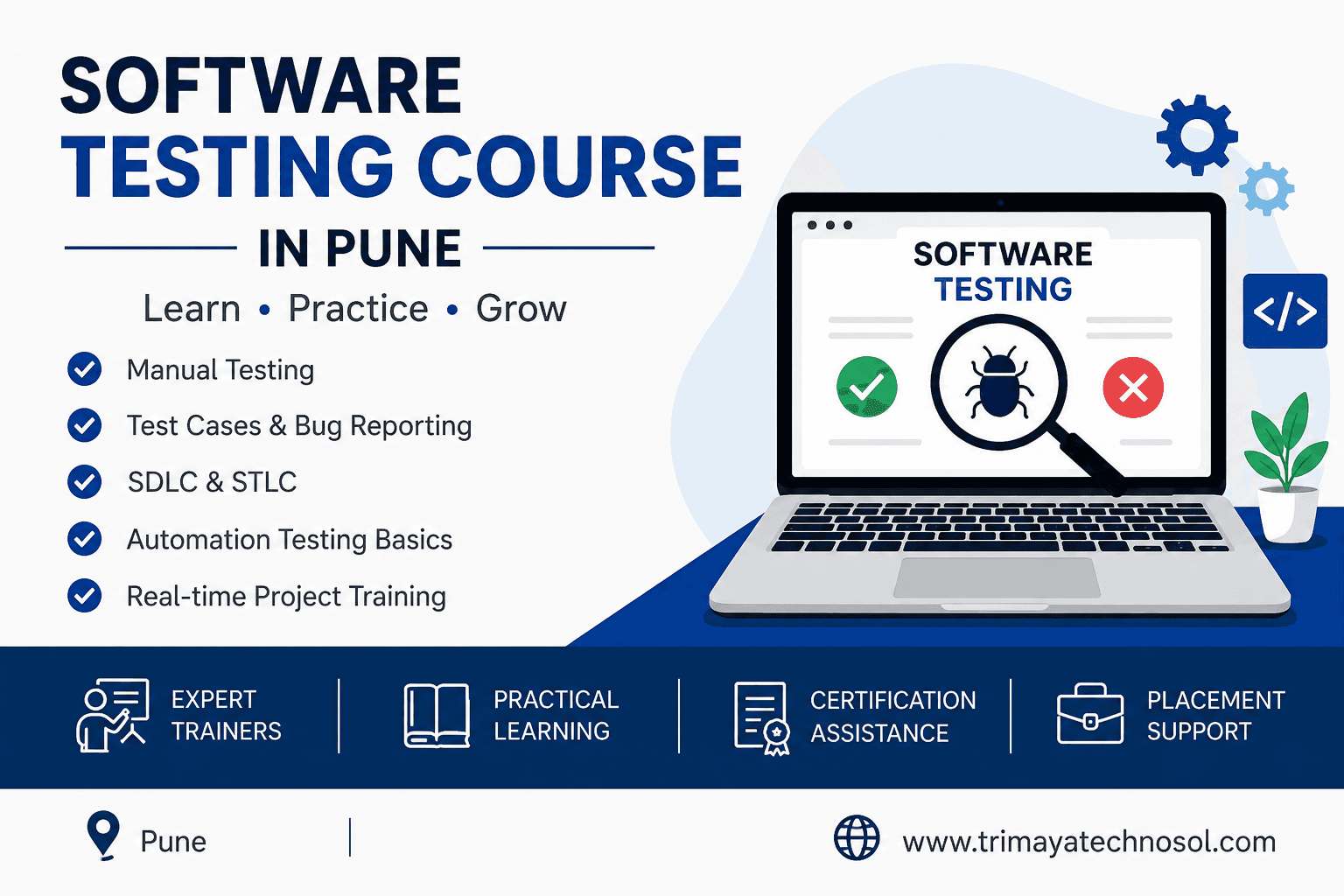 SOFTWARE
TESTING COURSE
IN PUNE

Learn • Practice • Grow

Manual Testing
Test Cases & Bug Reporting
SDLC & STLC
Automation Testing Basics
Real-time Project Training

SOFTWARE
TESTING

</>

EXPERT TRAINERS
PRACTICAL LEARNING
CERTIFICATION ASSISTANCE
PLACEMENT SUPPORT

Pune
www.trimayatechnosol.com